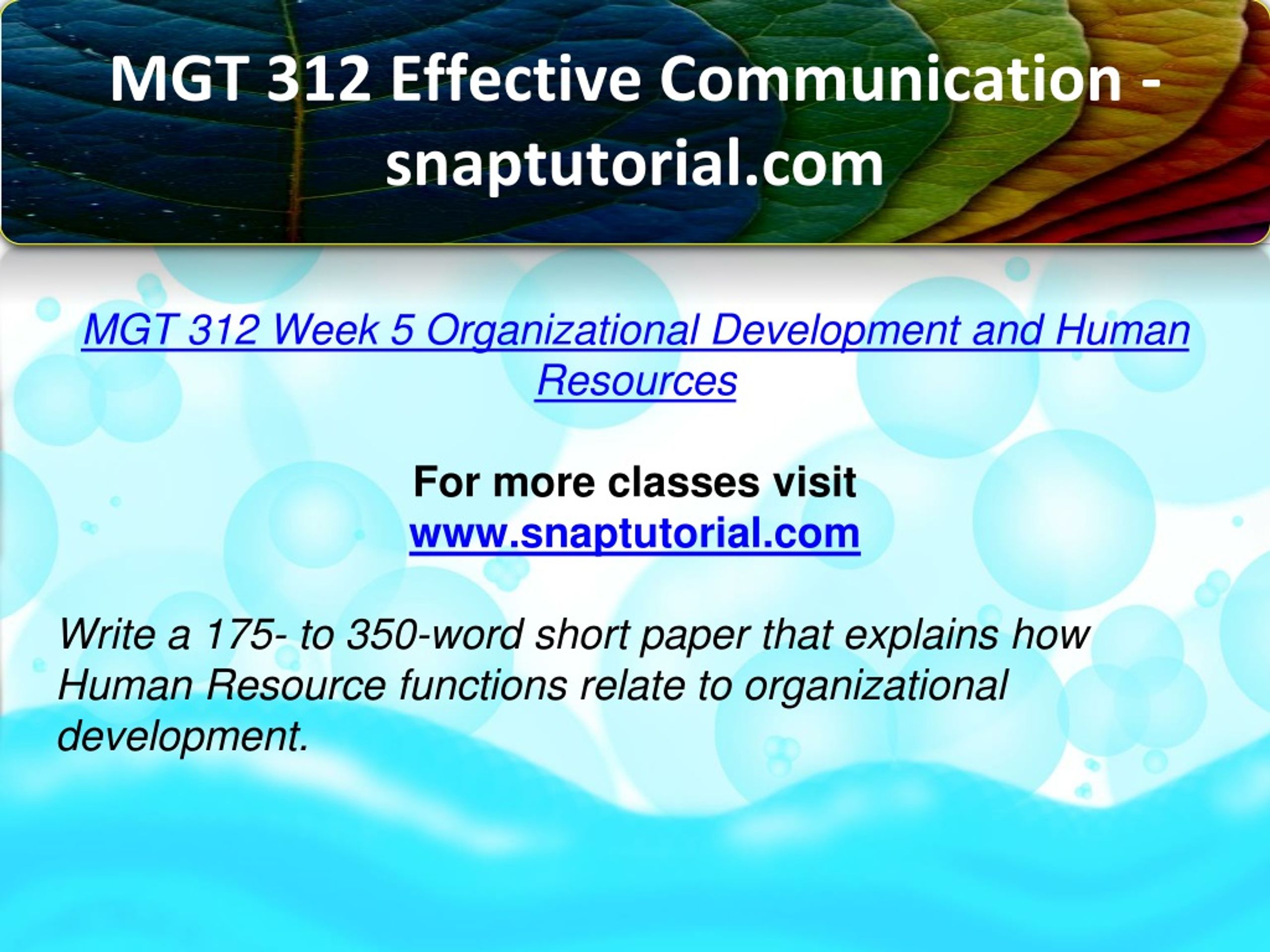 MGT 312 Effective Communication - snaptutorial.com

MGT 312 Week 5 Organizational Development and Human Resources

For more classes visit
www.snaptutorial.com

Write a 175- to 350-word short paper that explains how Human Resource functions relate to organizational development.